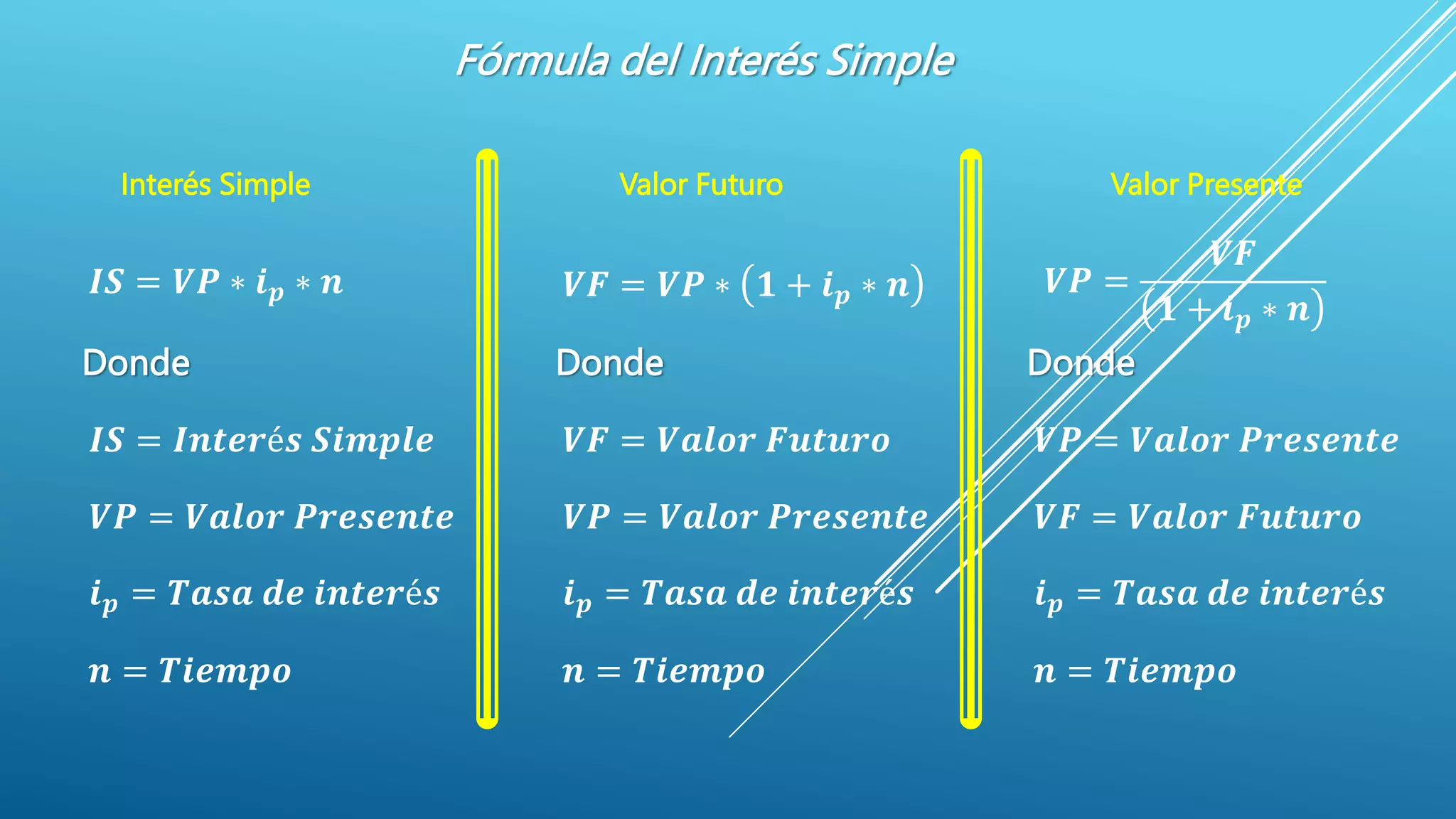 Fórmula del Interés Simple

Interés Simple

$IS = VP * i_p * n$

Donde

$IS = Interés\ Simple$

$VP = Valor\ Presente$

$i_p = Tasa\ de\ interés$

$n = Tiempo$

Valor Futuro

$VF = VP * (1 + i_p * n)$

Donde

$VF = Valor\ Futuro$

$VP = Valor\ Presente$

$i_p = Tasa\ de\ interés$

$n = Tiempo$

Valor Presente

$VP = \frac{VF}{(1 + i_p * n)}$

Donde

$VP = Valor\ Presente$

$VF = Valor\ Futuro$

$i_p = Tasa\ de\ interés$

$n = Tiempo$